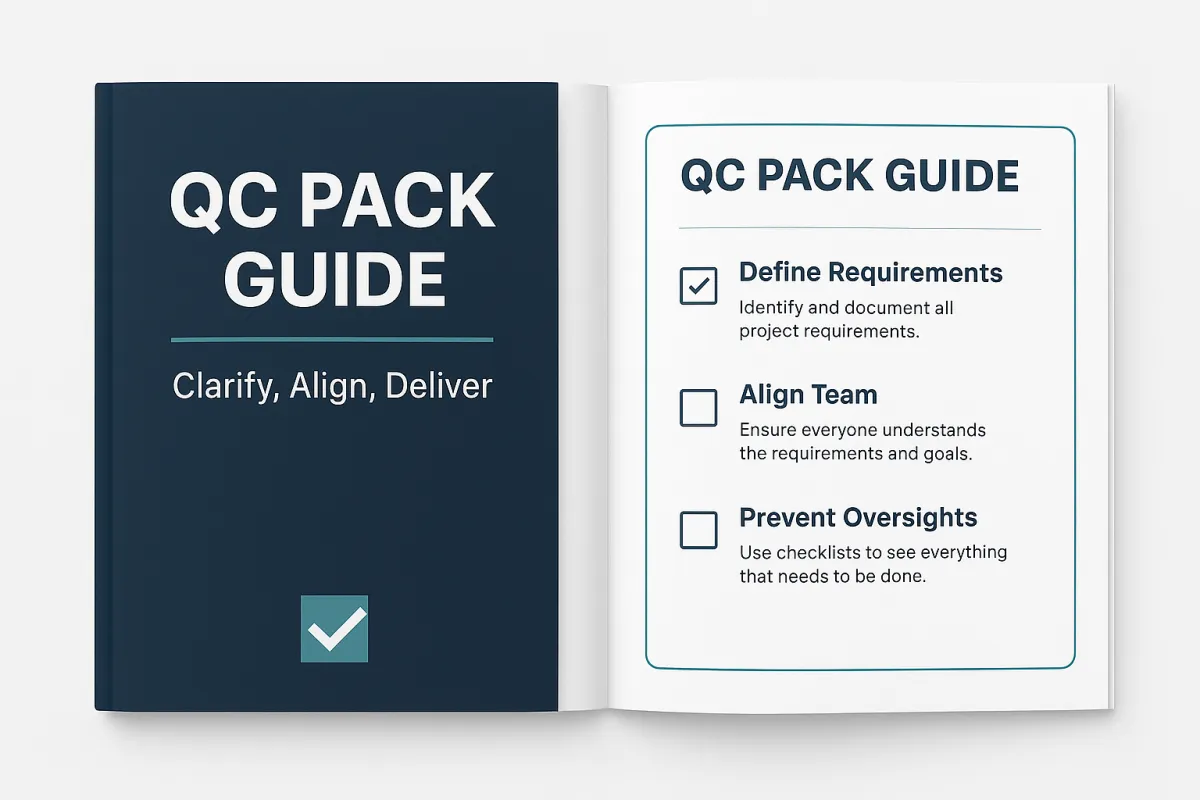 QC PACK GUIDE

Clarify, Align, Deliver

QC PACK GUIDE

Define Requirements
Identify and document all project requirements.

Align Team
Ensure everyone understands the requirements and goals.

Prevent Oversights
Use checklists to see everything that needs to be done.